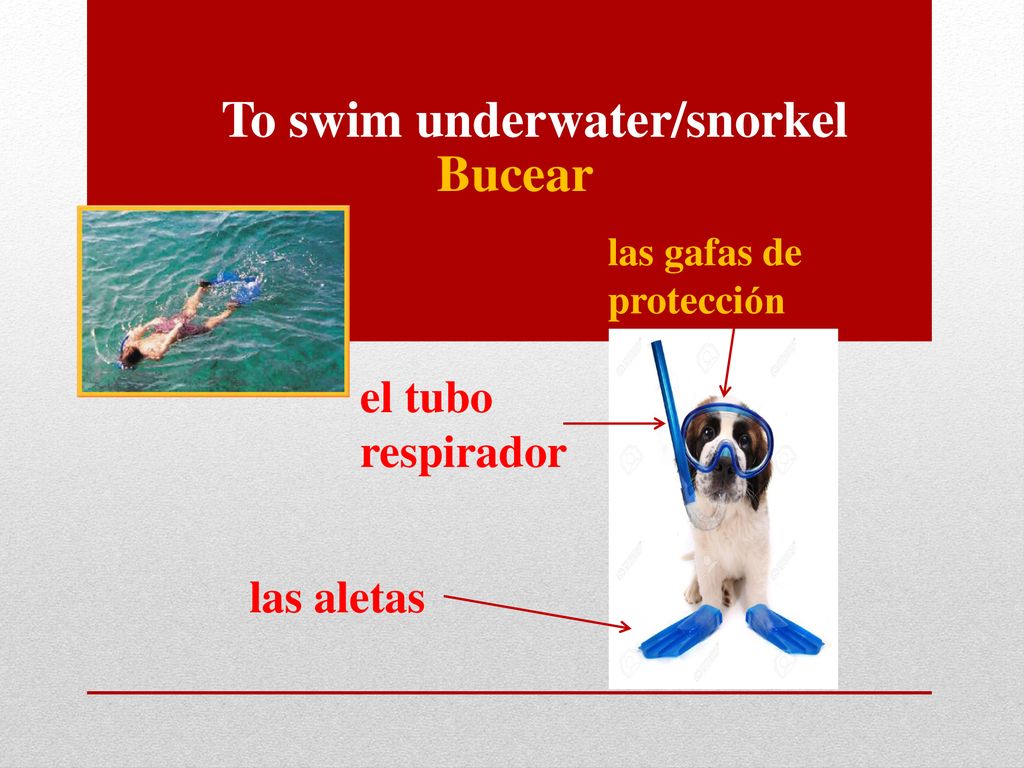 To swim underwater/snorkel
Bucear

las gafas de protección

el tubo respirador

las aletas